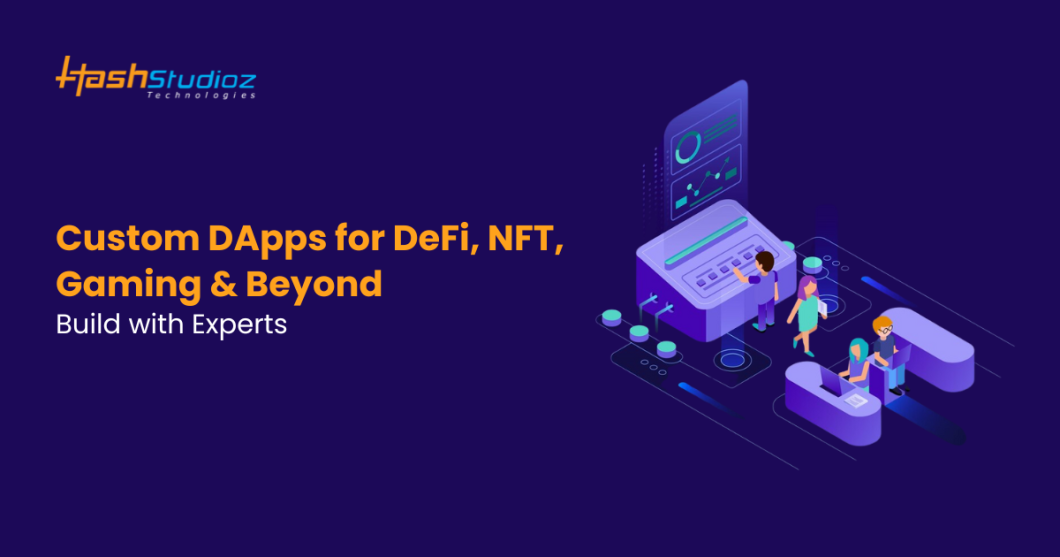 HashStudioz
Technologies

Custom DApps for DeFi, NFT, Gaming & Beyond
Build with Experts